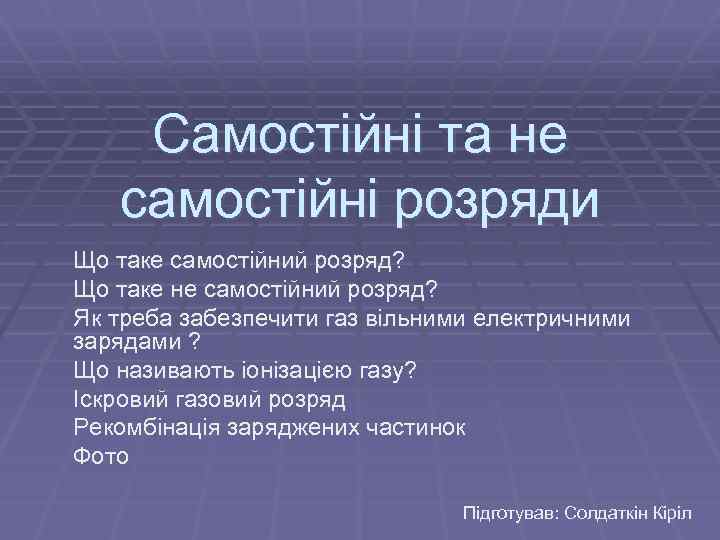 Самостійні та не самостійні розряди

Що таке самостійний розряд?
Що таке не самостійний розряд?
Як треба забезпечити газ вільними електричними зарядами ?
Що називають іонізацією газу?
Іскровий газовий розряд
Рекомбінація заряджених частинок
Фото

Підготував: Солдаткін Кіріл